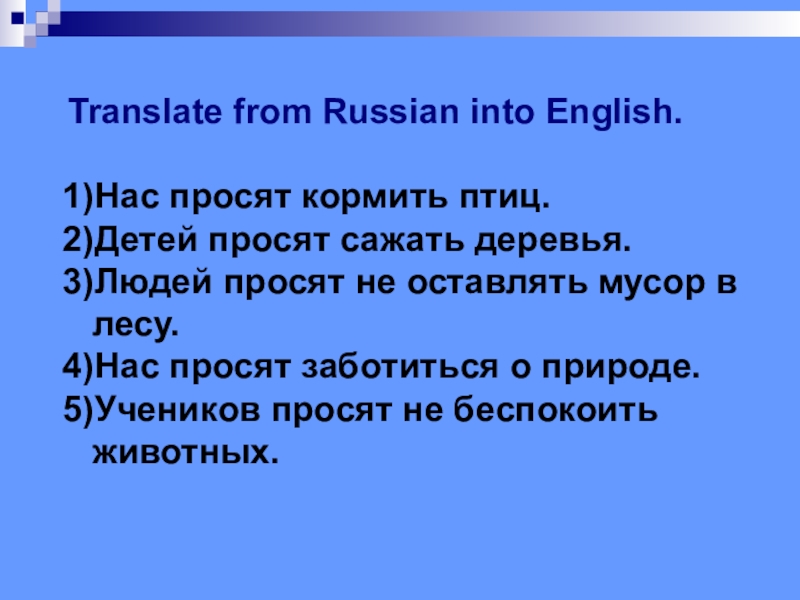 Translate from Russian into English.

1)Нас просят кормить птиц.
2)Детей просят сажать деревья.
3)Людей просят не оставлять мусор в лесу.
4)Нас просят заботиться о природе.
5)Учеников просят не беспокоить животных.